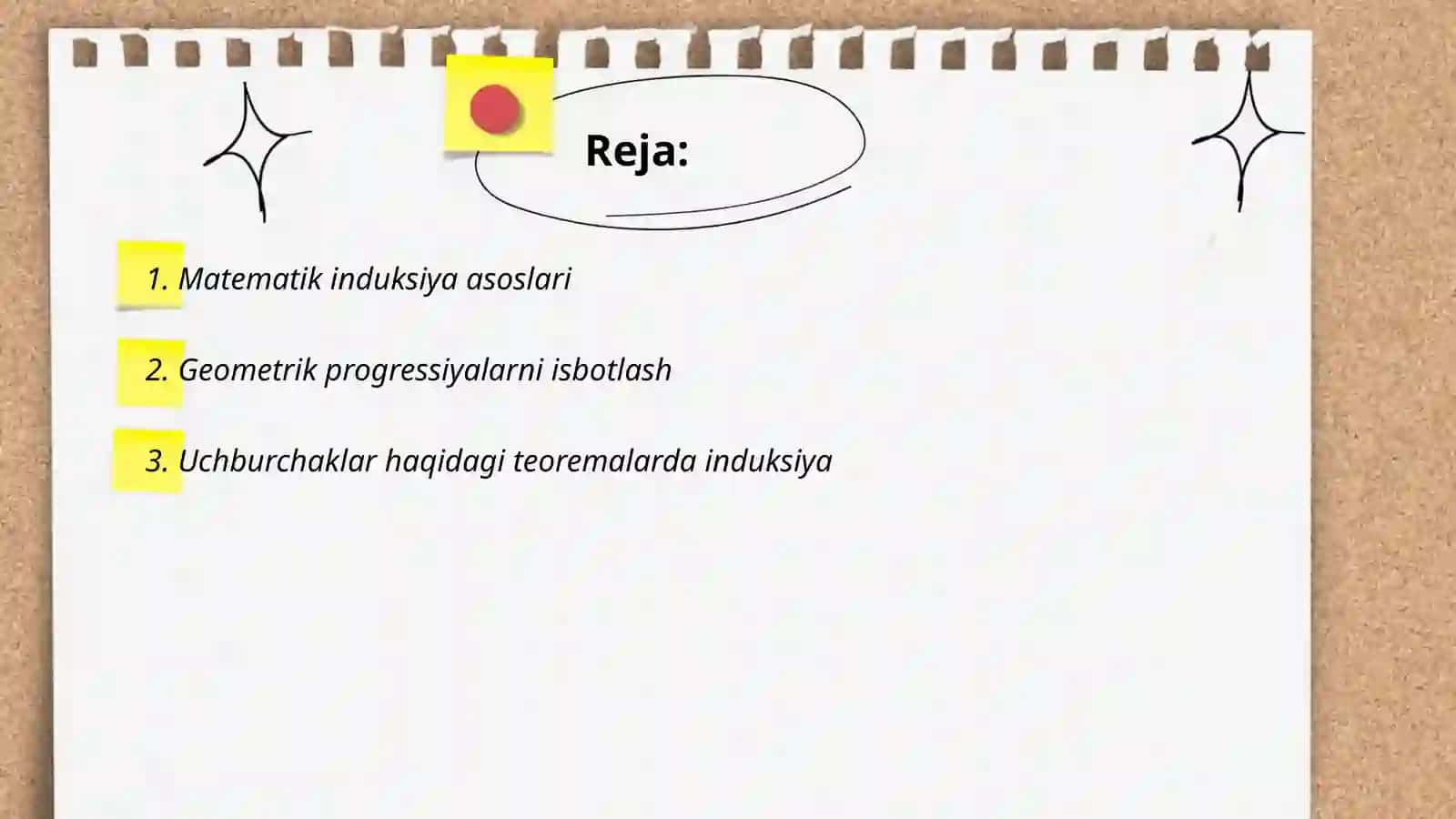 Reja:

1. Matematik induksiya asoslari

2. Geometrik progressiyalarni isbotlash

3. Uchburchaklar haqidagi teoremalarda induksiya